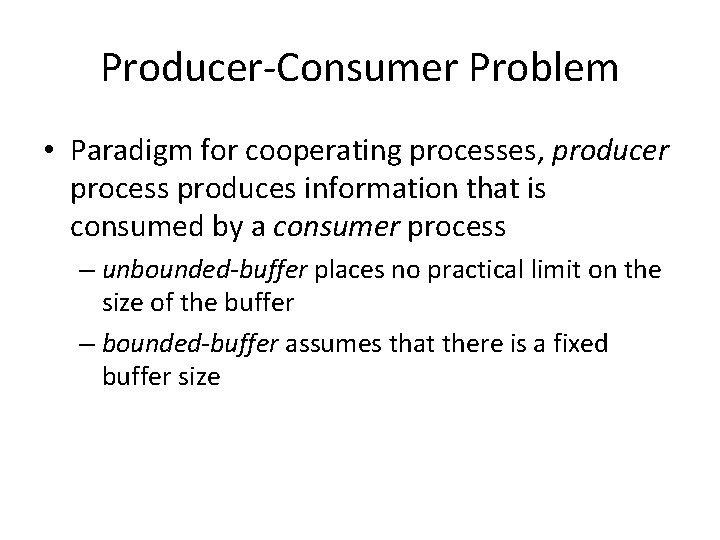 Producer-Consumer Problem

• Paradigm for cooperating processes, producer process produces information that is consumed by a consumer process

– unbounded-buffer places no practical limit on the size of the buffer

– bounded-buffer assumes that there is a fixed buffer size